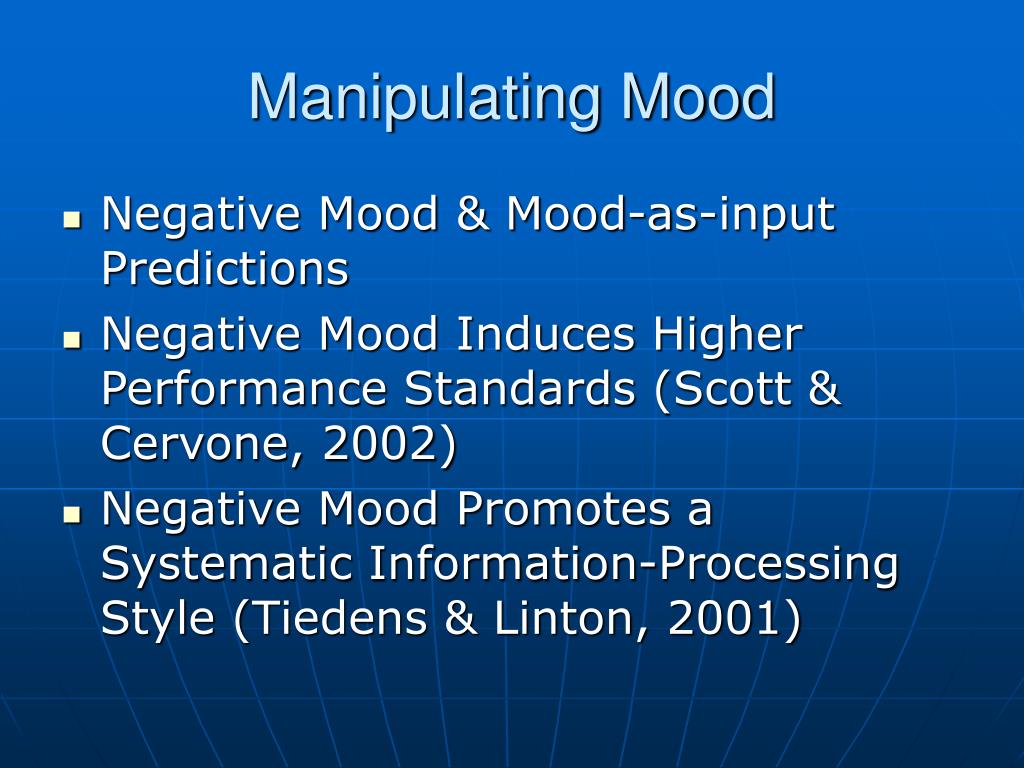 Manipulating Mood

- Negative Mood & Mood-as-input Predictions
- Negative Mood Induces Higher Performance Standards (Scott & Cervone, 2002)
- Negative Mood Promotes a Systematic Information-Processing Style (Tiedens & Linton, 2001)